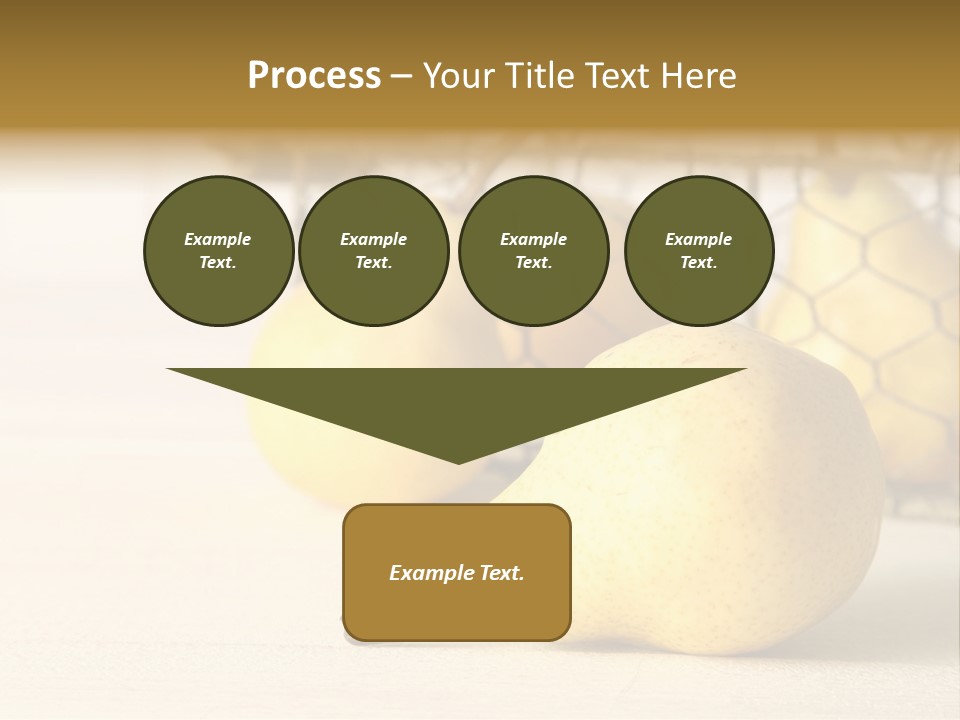 Process – Your Title Text Here

Example Text.

Example Text.

Example Text.

Example Text.

Example Text.